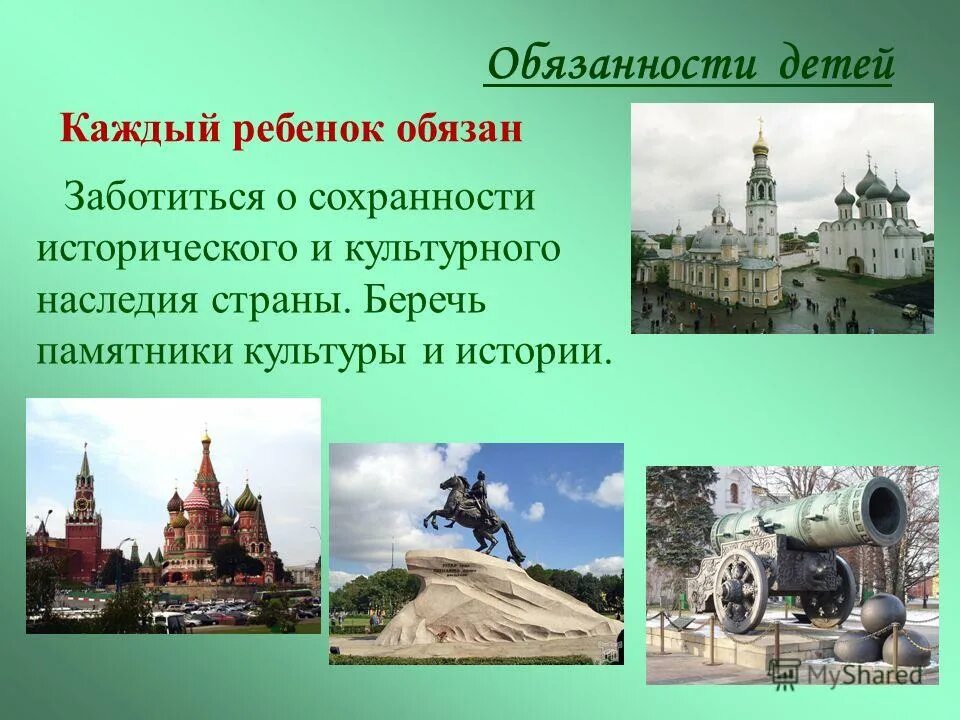 Обязанности детей

Каждый ребенок обязан

Заботиться о сохранности исторического и культурного наследия страны. Беречь памятники культуры и истории.

MyShared